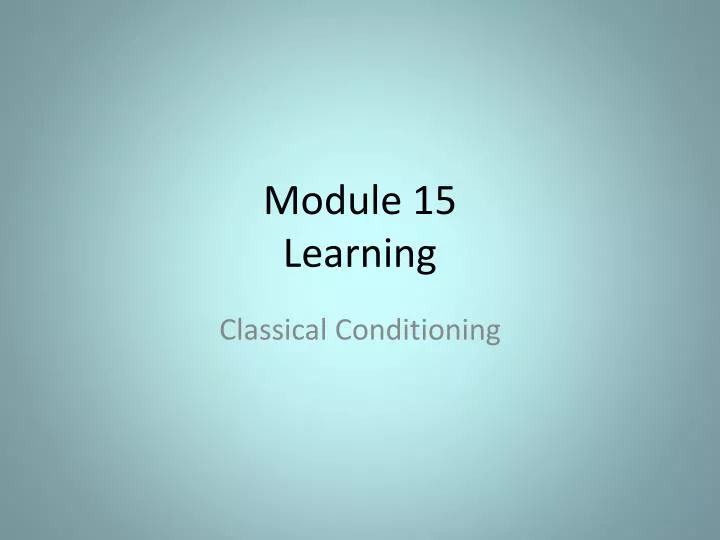 Module 15
Learning

Classical Conditioning